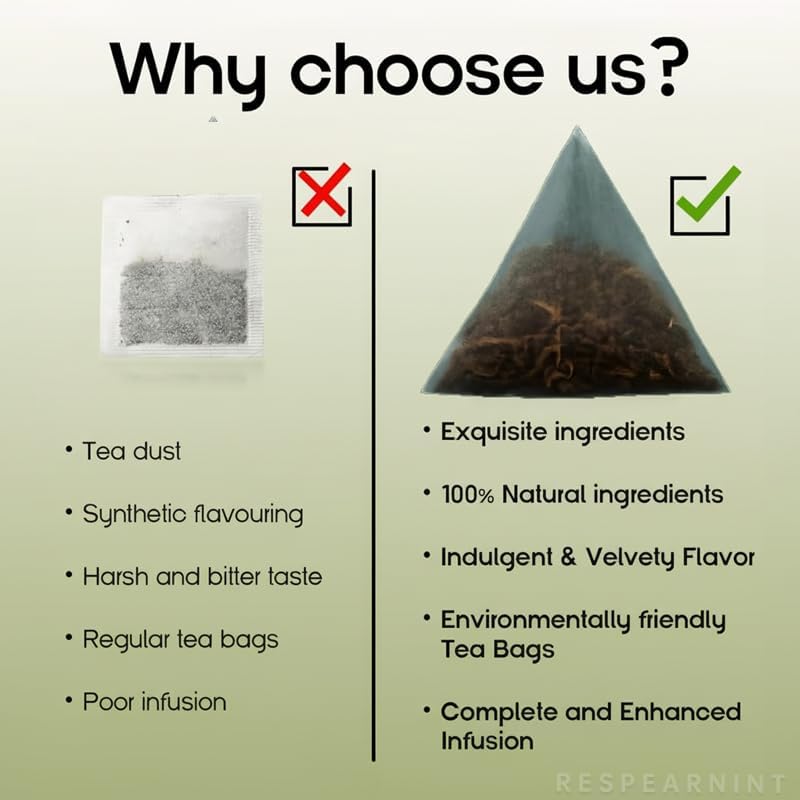 Why choose us?

• Tea dust

• Synthetic flavouring

• Harsh and bitter taste

• Regular tea bags

• Poor infusion

• Exquisite ingredients

• 100% Natural ingredients

• Indulgent & Velvety Flavor

• Environmentally friendly Tea Bags

• Complete and Enhanced Infusion

RESPEARNINT